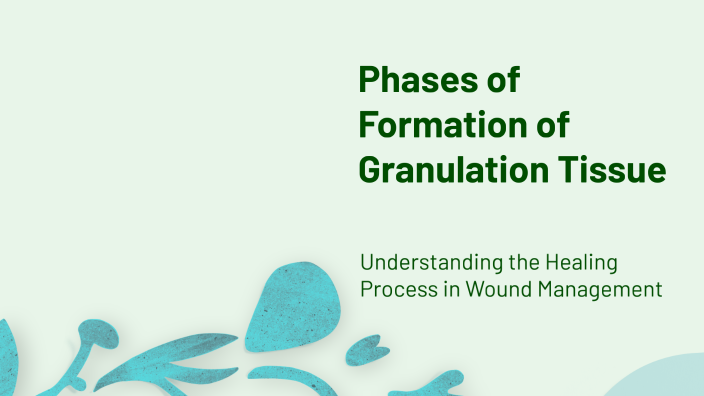 Phases of Formation of Granulation Tissue

Understanding the Healing Process in Wound Management